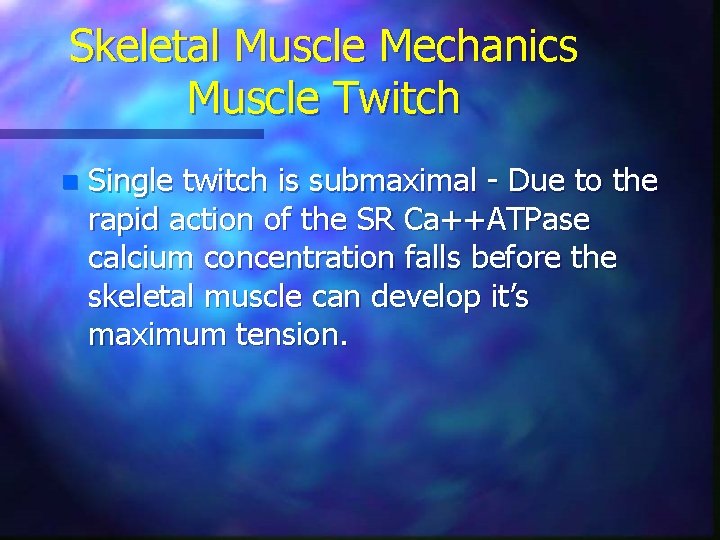 Skeletal Muscle Mechanics
Muscle Twitch

Single twitch is submaximal - Due to the rapid action of the SR Ca++ATPase calcium concentration falls before the skeletal muscle can develop it’s maximum tension.